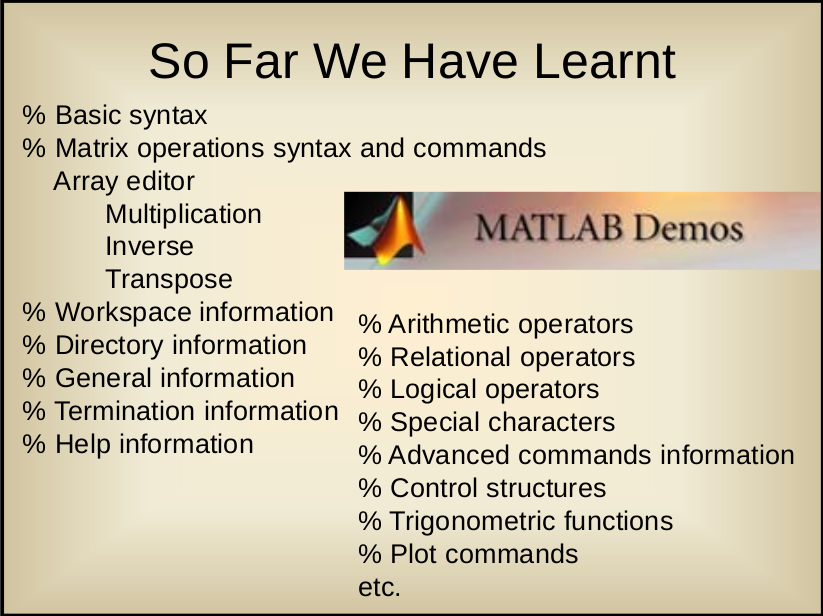 So Far We Have Learnt

% Basic syntax
% Matrix operations syntax and commands
Array editor
Multiplication
Inverse
Transpose
% Workspace information
% Directory information
% General information
% Termination information
% Help information

MATLAB Demos

% Arithmetic operators
% Relational operators
% Logical operators
% Special characters
% Advanced commands information
% Control structures
% Trigonometric functions
% Plot commands
etc.